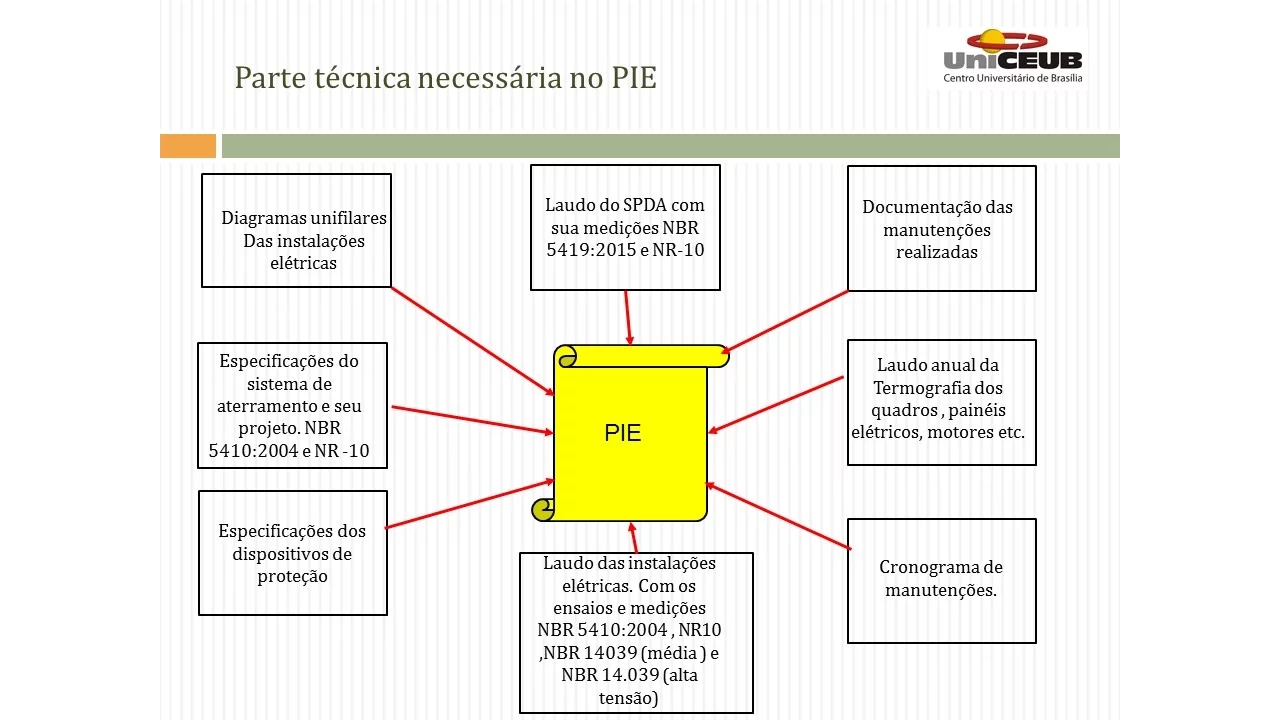 Parte técnica necessária no PIE

UniCEUB
Centro Universitário de Brasília

Diagramas unifilares Das instalações elétricas

Laudo do SPDA com sua medições NBR 5419:2015 e NR-10

Documentação das manutenções realizadas

Especificações do sistema de aterramento e seu projeto. NBR 5410:2004 e NR -10

PIE

Laudo anual da Termografia dos quadros , painéis elétricos, motores etc.

Especificações dos dispositivos de proteção

Laudo das instalações elétricas. Com os ensaios e medições NBR 5410:2004 , NR10 ,NBR 14039 (média ) e NBR 14.039 (alta tensão)

Cronograma de manutenções.